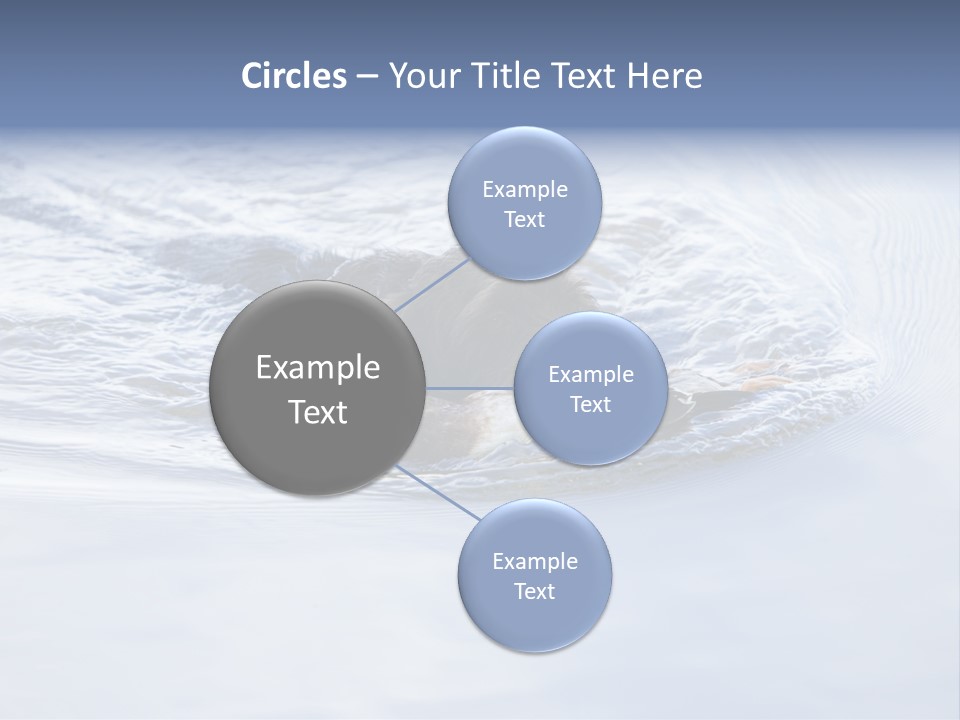 Circles – Your Title Text Here

Example Text

Example Text

Example Text

Example Text